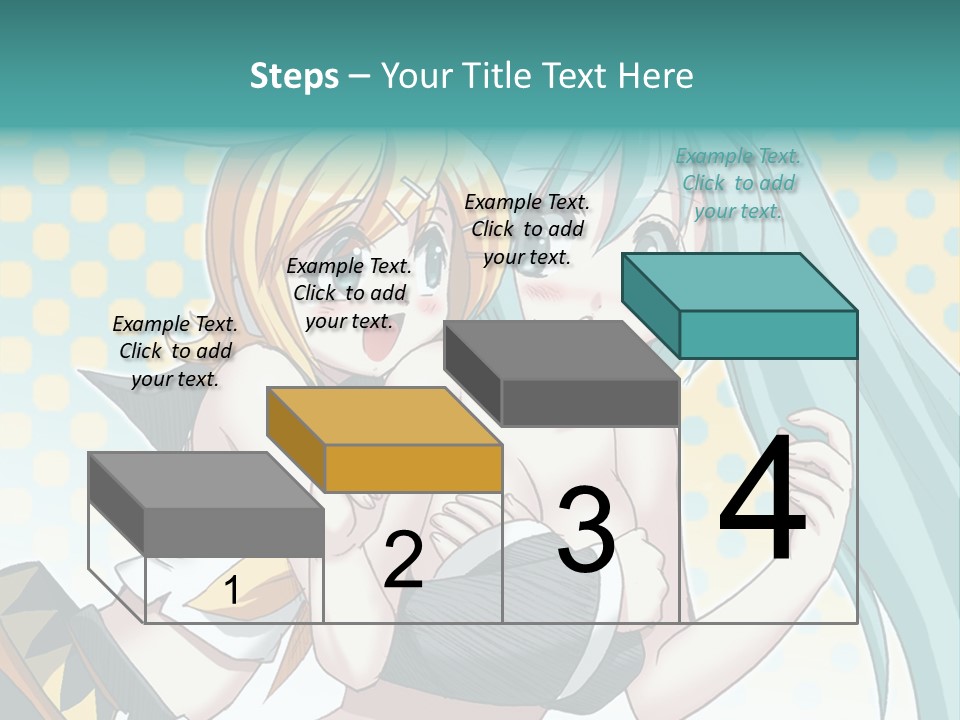 Steps – Your Title Text Here

Example Text. Click to add your text.

Example Text. Click to add your text.

Example Text. Click to add your text.

Example Text. Click to add your text.

1

2

3

4